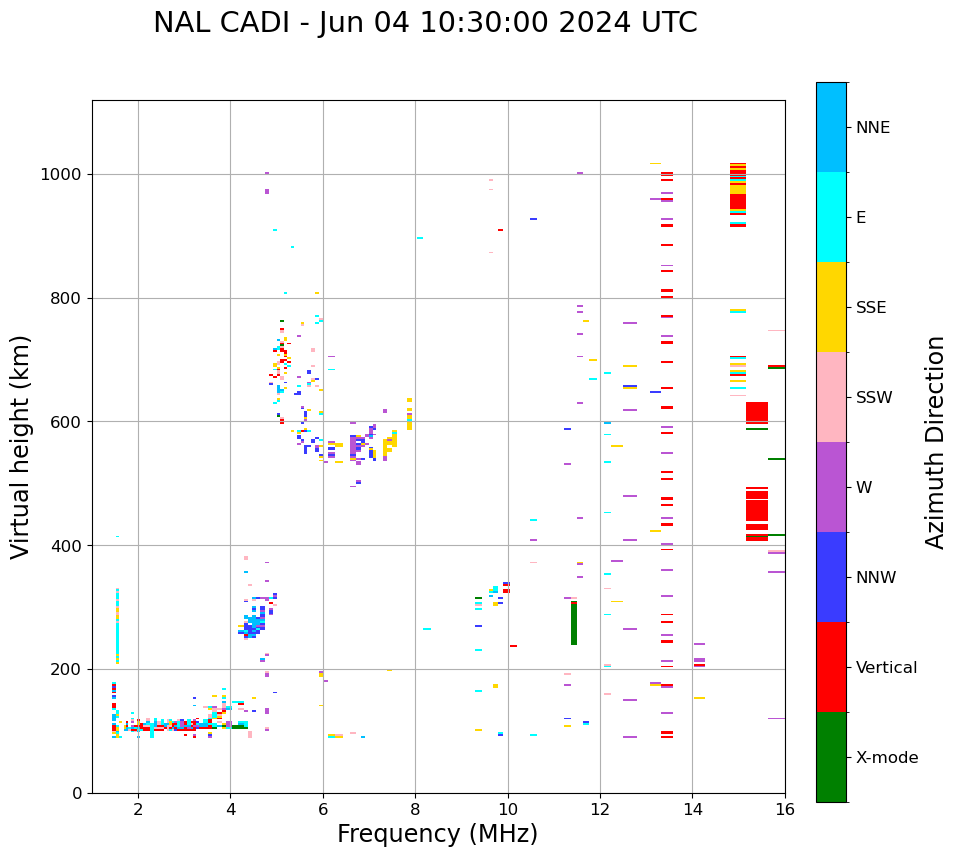 NAL CADI - Jun 04 10:30:00 2024 UTC

Virtual height (km)

1000
800
600
400
200
0

2
4
6
8
10
12
14
16

Frequency (MHz)

NNE
E
SSE
SSW
W
NNW
Vertical
X-mode

Azimuth Direction